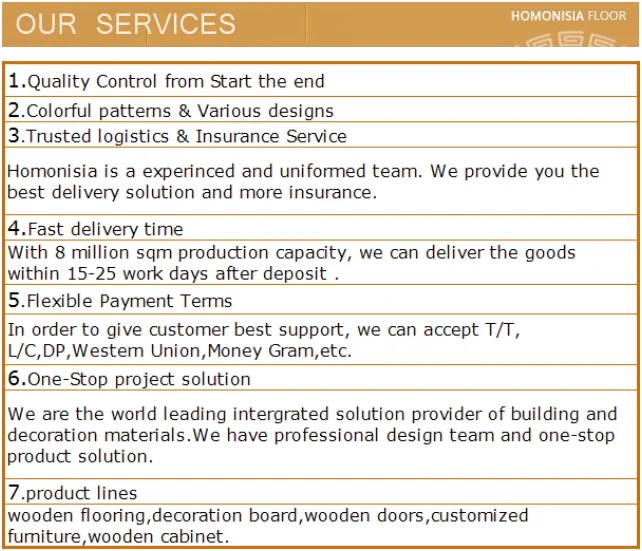 OUR SERVICES

HOMONISIA FLOOR

1.Quality Control from Start the end

2.Colorful patterns & Various designs

3.Trusted logistics & Insurance Service

Homonisia is a experinced and uniformed team. We provide you the best delivery solution and more insurance.

4.Fast delivery time

With 8 million sqm production capacity, we can deliver the goods within 15-25 work days after deposit .

5.Flexible Payment Terms

In order to give customer best support, we can accept T/T, L/C,DP,Western Union,Money Gram,etc.

6.One-Stop project solution

We are the world leading intergrated solution provider of building and decoration materials.We have professional design team and one-stop product solution.

7.product lines

wooden flooring,decoration board,wooden doors,customized furniture,wooden cabinet.